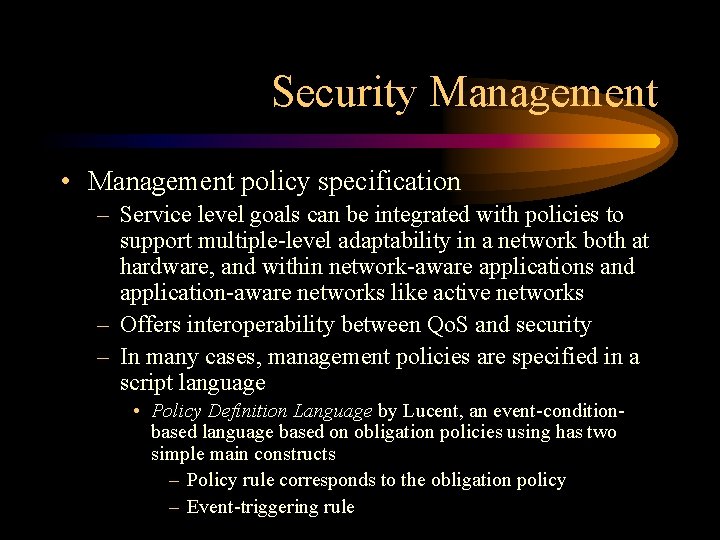 Security Management

• Management policy specification
– Service level goals can be integrated with policies to support multiple-level adaptability in a network both at hardware, and within network-aware applications and application-aware networks like active networks
– Offers interoperability between QoS and security
– In many cases, management policies are specified in a script language
• Policy Definition Language by Lucent, an event-condition-based language based on obligation policies using has two simple main constructs
– Policy rule corresponds to the obligation policy
– Event-triggering rule